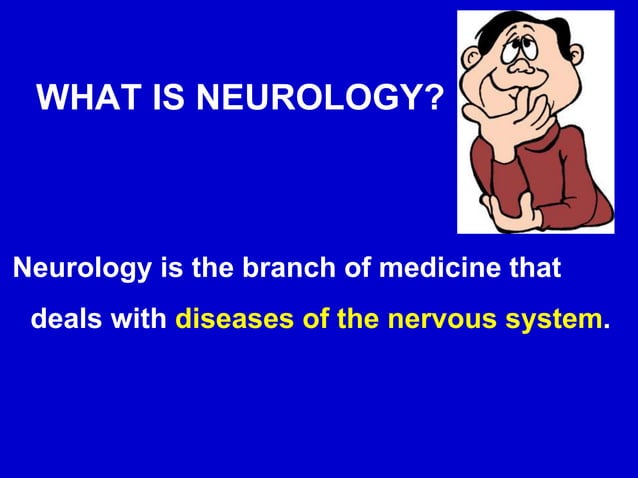 WHAT IS NEUROLOGY?

Neurology is the branch of medicine that deals with diseases of the nervous system.